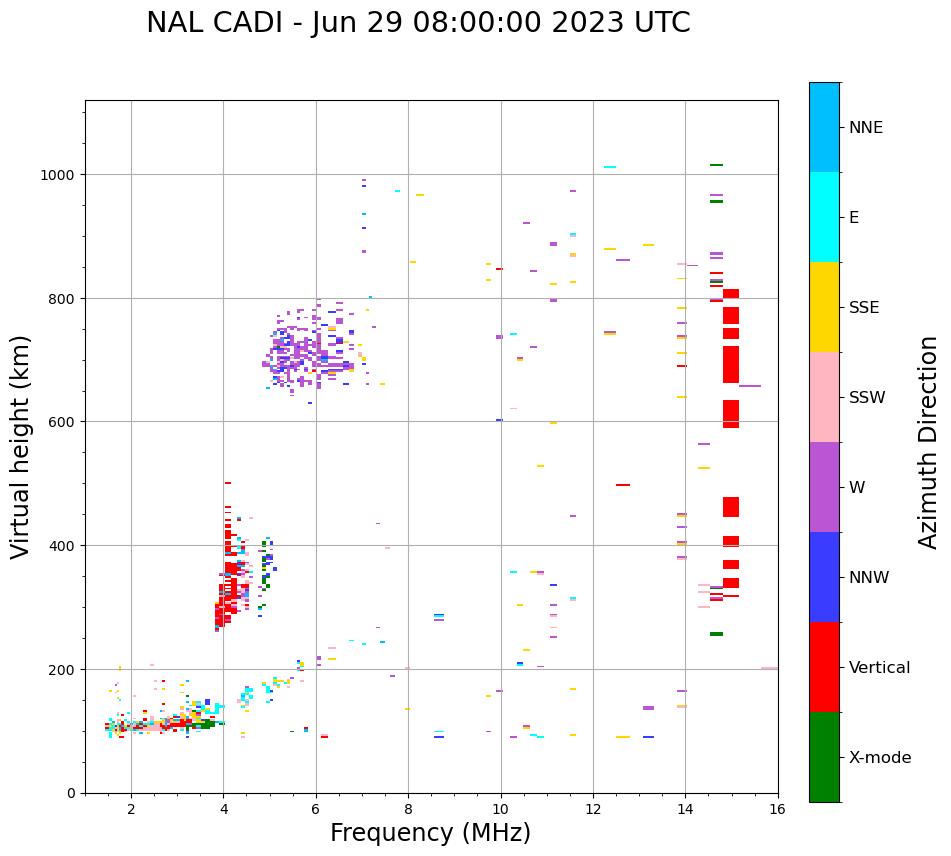 NAL CADI - Jun 29 08:00:00 2023 UTC

Virtual height (km)

1000
800
600
400
200
0

2
4
6
8
10
12
14
16

Frequency (MHz)

NNE
E
SSE
SSW
W
NNW
Vertical
X-mode

Azimuth Direction